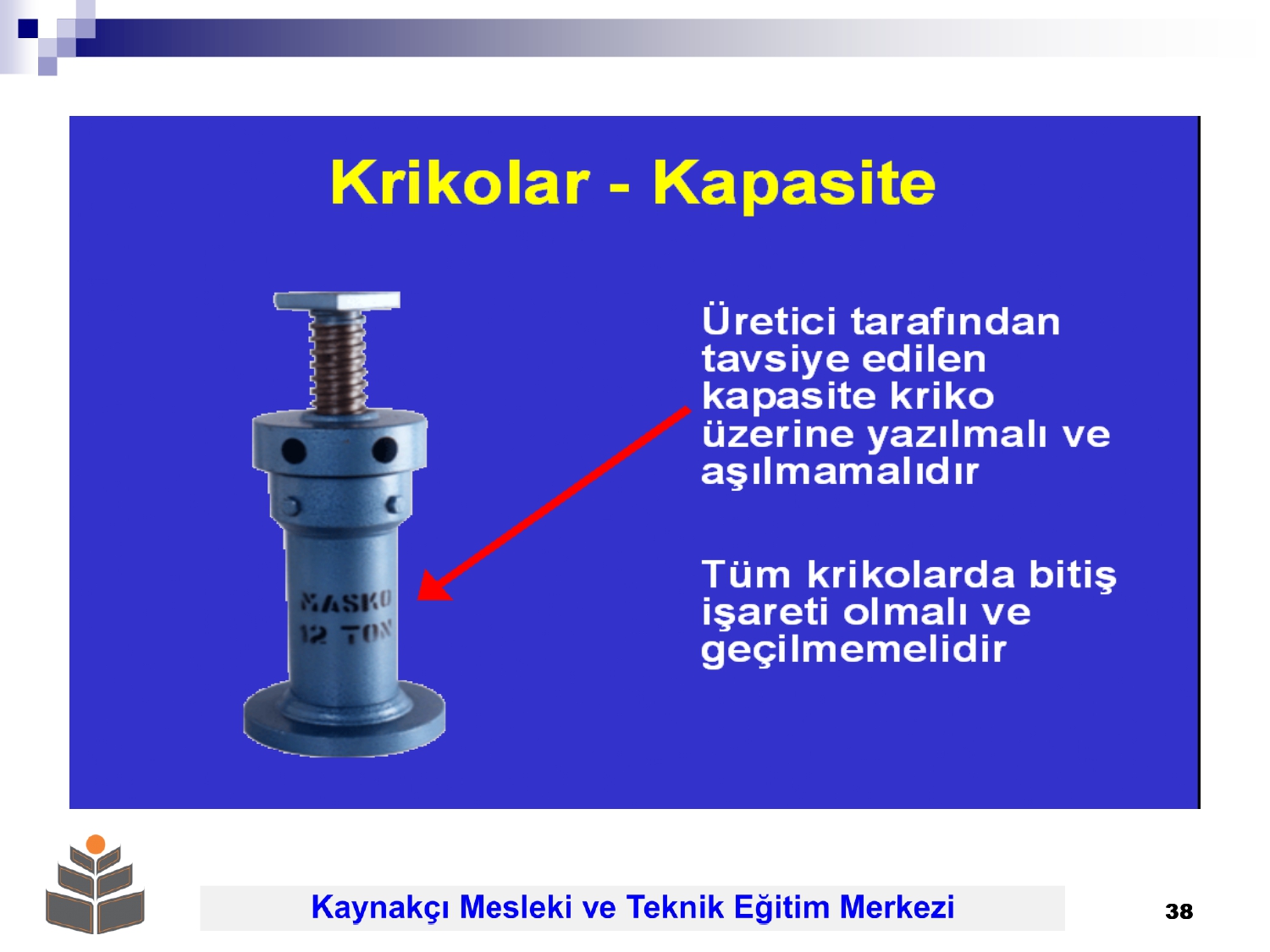 Krikolar - Kapasite

MASKO
12 TON

Üretici tarafından tavsiye edilen kapasite kriko üzerine yazılmalı ve aşılmamalıdır

Tüm krikolarda bitiş işareti olmalı ve geçilmemelidir

Kaynakçı Mesleki ve Teknik Eğitim Merkezi

38